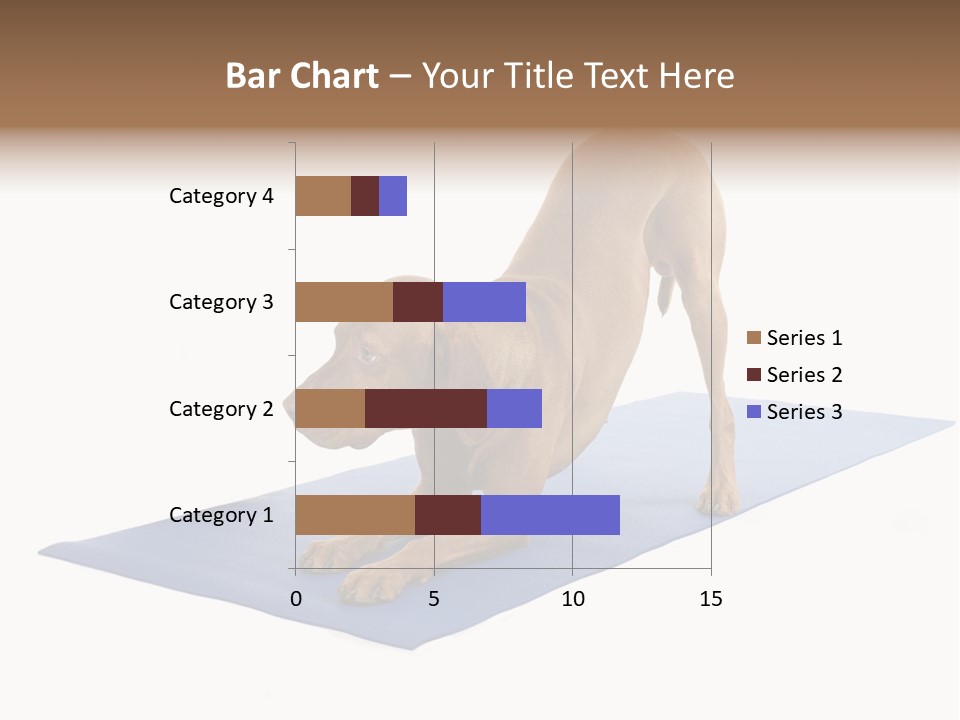 Bar Chart – Your Title Text Here

Category 4
Category 3
Category 2
Category 1

0
5
10
15

Series 1
Series 2
Series 3